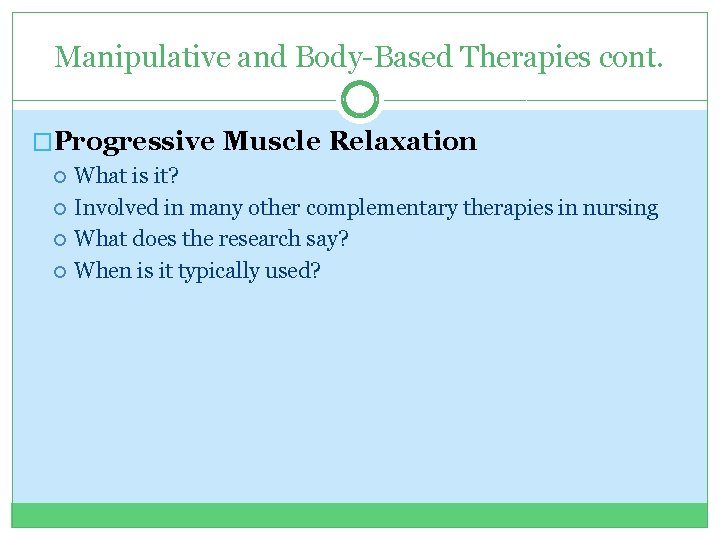 Manipulative and Body-Based Therapies cont.

Progressive Muscle Relaxation

What is it?

Involved in many other complementary therapies in nursing

What does the research say?

When is it typically used?